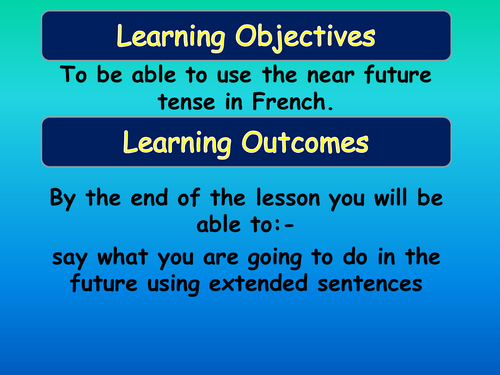 Learning Objectives

To be able to use the near future tense in French.

Learning Outcomes

By the end of the lesson you will be able to:-

say what you are going to do in the future using extended sentences